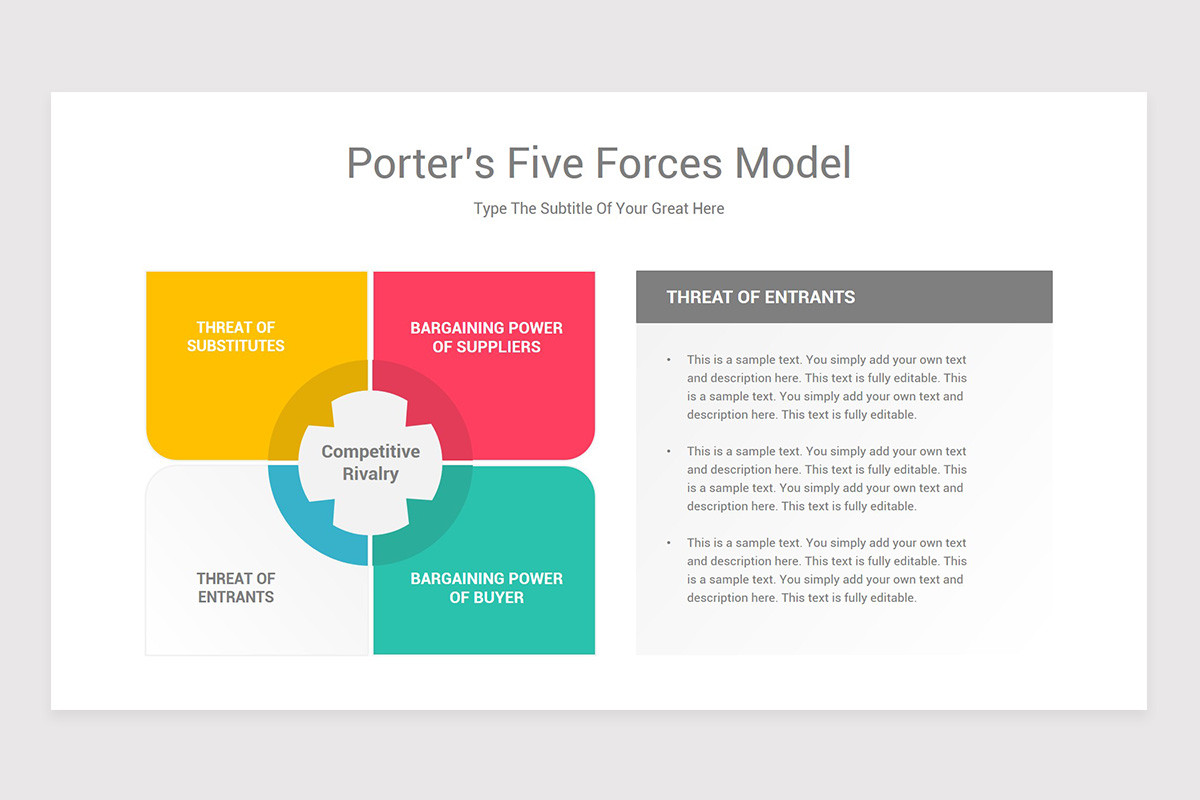 Porter's Five Forces Model

Type The Subtitle Of Your Great Here

THREAT OF SUBSTITUTES

BARGAINING POWER OF SUPPLIERS

Competitive Rivalry

THREAT OF ENTRANTS

BARGAINING POWER OF BUYER

THREAT OF ENTRANTS

• This is a sample text. You simply add your own text and description here. This text is fully editable. This is a sample text. You simply add your own text and description here. This text is fully editable.

• This is a sample text. You simply add your own text and description here. This text is fully editable. This is a sample text. You simply add your own text and description here. This text is fully editable.

• This is a sample text. You simply add your own text and description here. This text is fully editable. This is a sample text. You simply add your own text and description here. This text is fully editable.